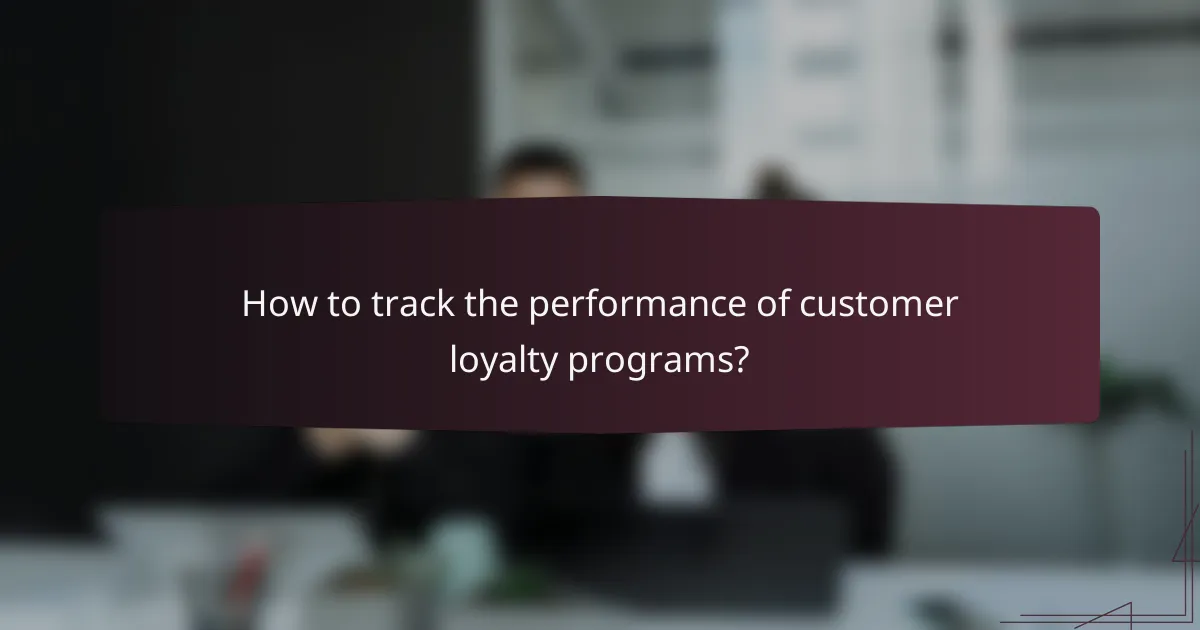 How to track the performance of customer loyalty programs?